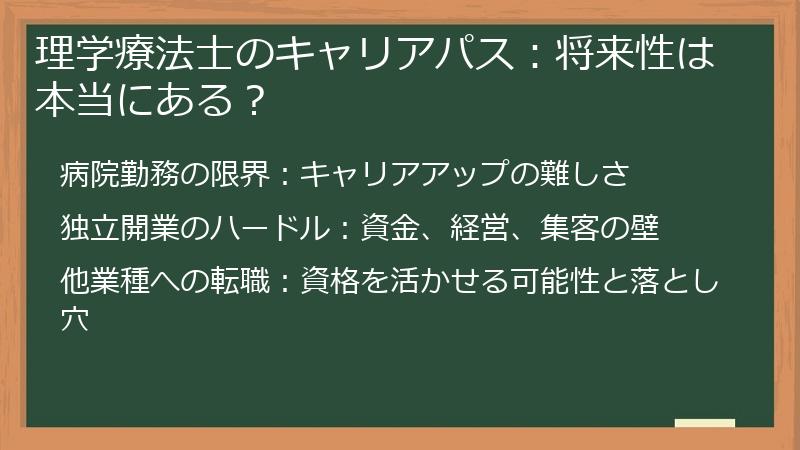 理学療法士のキャリアパス：将来性は本当にある？

病院勤務の限界：キャリアアップの難しさ

独立開業のハードル：資金、経営、集客の壁

他業種への転職：資格を活かせる可能性と落とし穴